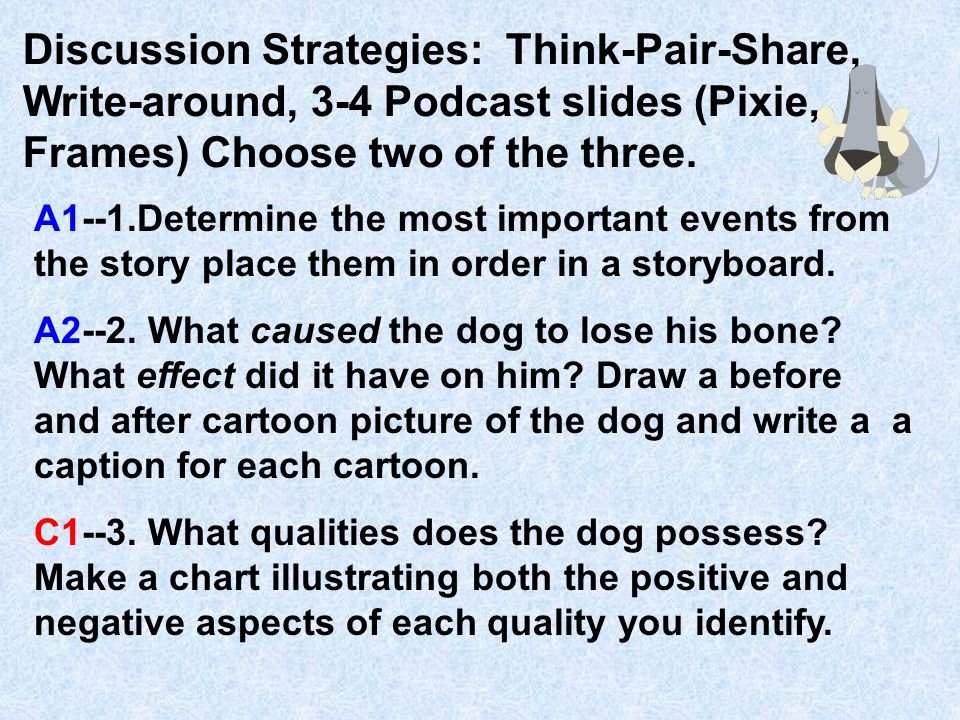 Discussion Strategies: Think-Pair-Share, Write-around, 3-4 Podcast slides (Pixie, Frames) Choose two of the three.

A1--1.Determine the most important events from the story place them in order in a storyboard.

A2--2. What caused the dog to lose his bone? What effect did it have on him? Draw a before and after cartoon picture of the dog and write a a caption for each cartoon.

C1--3. What qualities does the dog possess? Make a chart illustrating both the positive and negative aspects of each quality you identify.